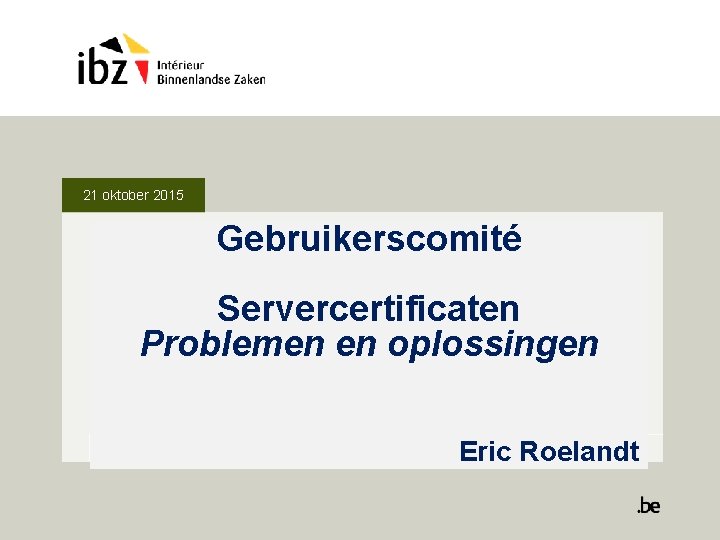 ibz
Intérieur
Binnenlandse Zaken

21 oktober 2015

Gebruikerscomité

Servercertificaten
Problemen en oplossingen

Eric Roelandt

.be